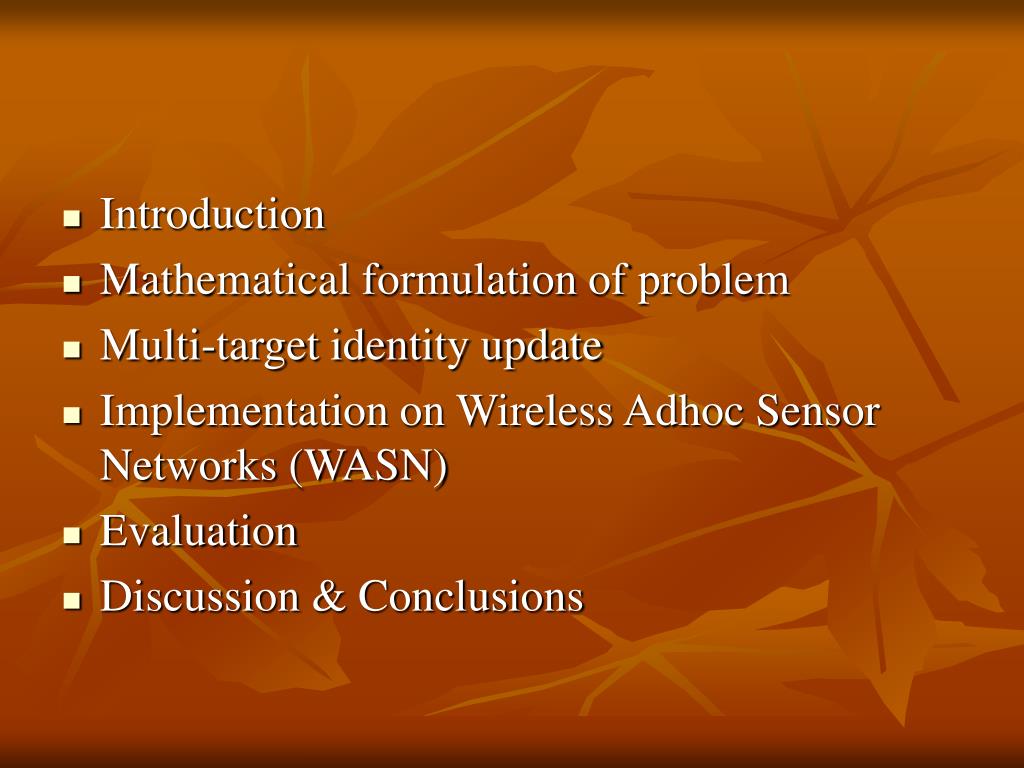 - Introduction
- Mathematical formulation of problem
- Multi-target identity update
- Implementation on Wireless Adhoc Sensor Networks (WASN)
- Evaluation
- Discussion & Conclusions